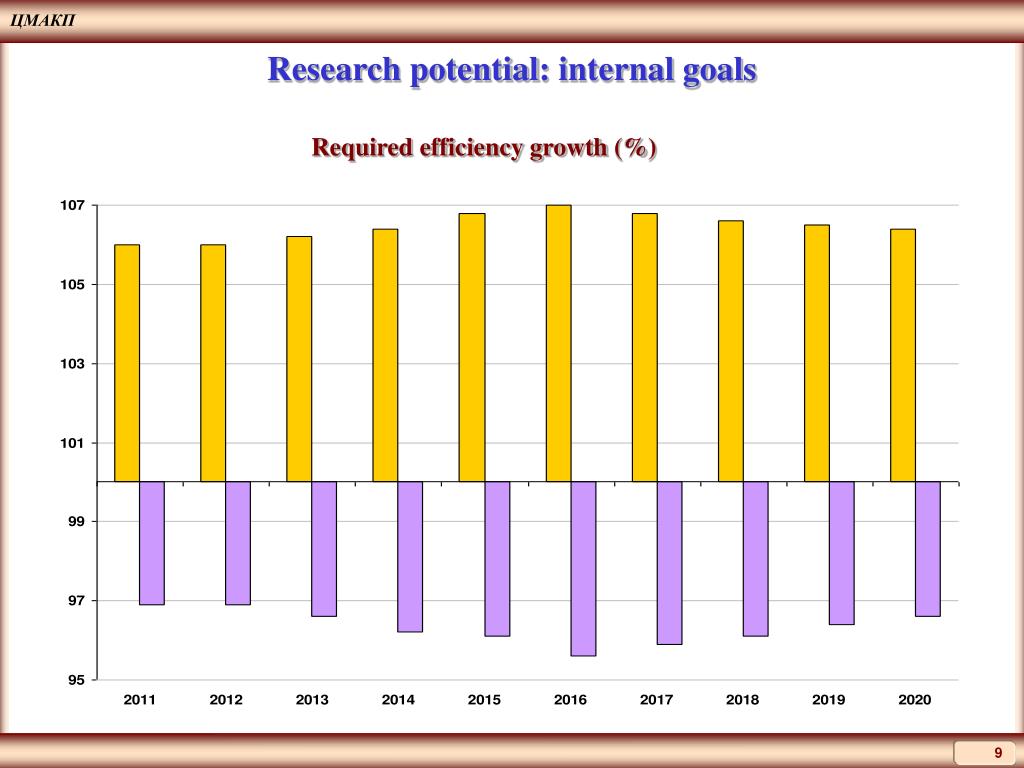 ЦМАКП

Research potential: internal goals

Required efficiency growth (%)

107
105
103
101
99
97
95

2011 2012 2013 2014 2015 2016 2017 2018 2019 2020

9